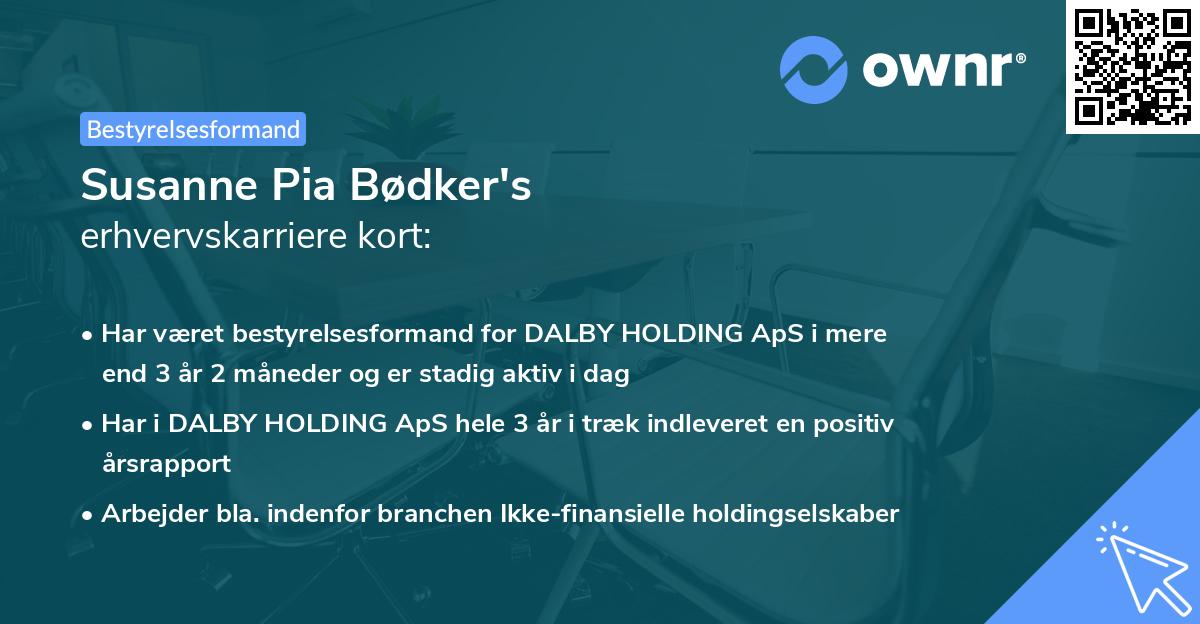 ownr®

Bestyrelsesformand

Susanne Pia Bødker's
erhvervskarriere kort:

• Har været bestyrelsesformand for DALBY HOLDING ApS i mere end 3 år 2 måneder og er stadig aktiv i dag

• Har i DALBY HOLDING ApS hele 3 år i træk indleveret en positiv årsrapport

• Arbejder bla. indenfor branchen Ikke-finansielle holdingselskaber